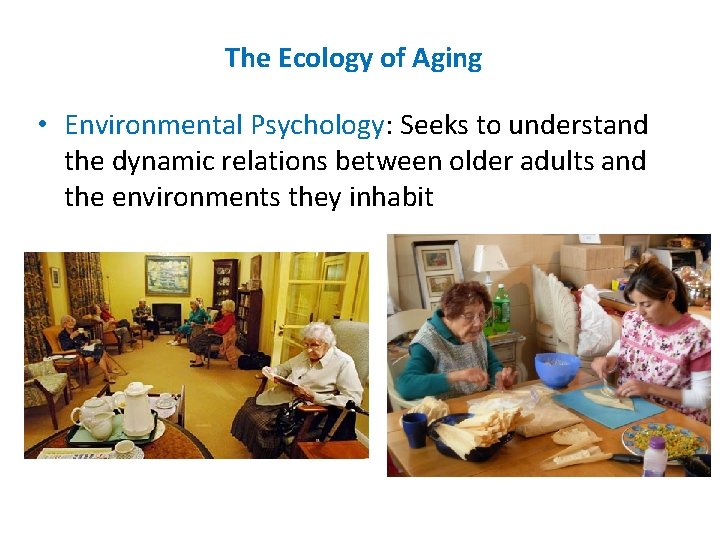 The Ecology of Aging

• Environmental Psychology: Seeks to understand the dynamic relations between older adults and the environments they inhabit